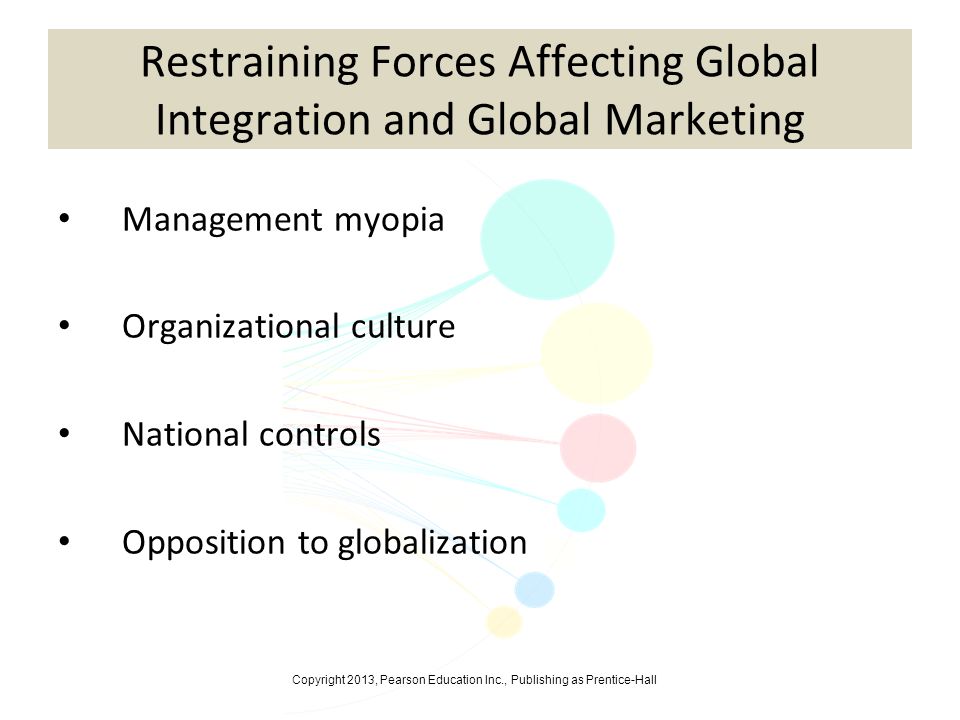 Restraining Forces Affecting Global Integration and Global Marketing

• Management myopia

• Organizational culture

• National controls

• Opposition to globalization

Copyright 2013, Pearson Education Inc., Publishing as Prentice-Hall